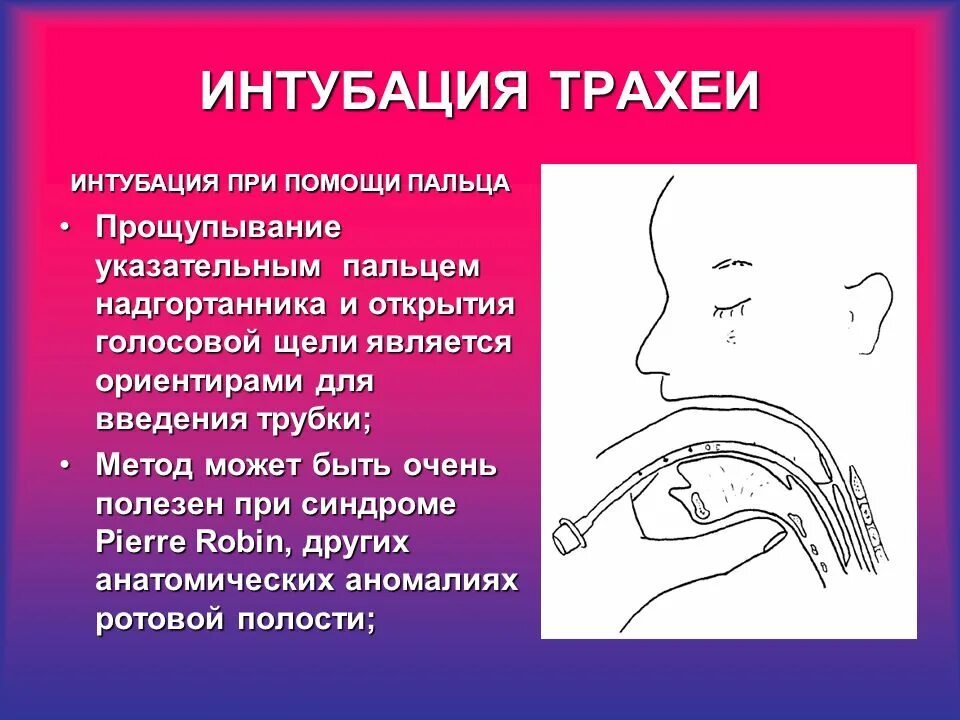 ИНТУБАЦИЯ ТРАХЕИ

ИНТУБАЦИЯ ПРИ ПОМОЩИ ПАЛЬЦА

• Прощупывание указательным пальцем надгортанника и открытия голосовой щели является ориентирами для введения трубки;
• Метод может быть очень полезен при синдроме Pierre Robin, других анатомических аномалиях ротовой полости;